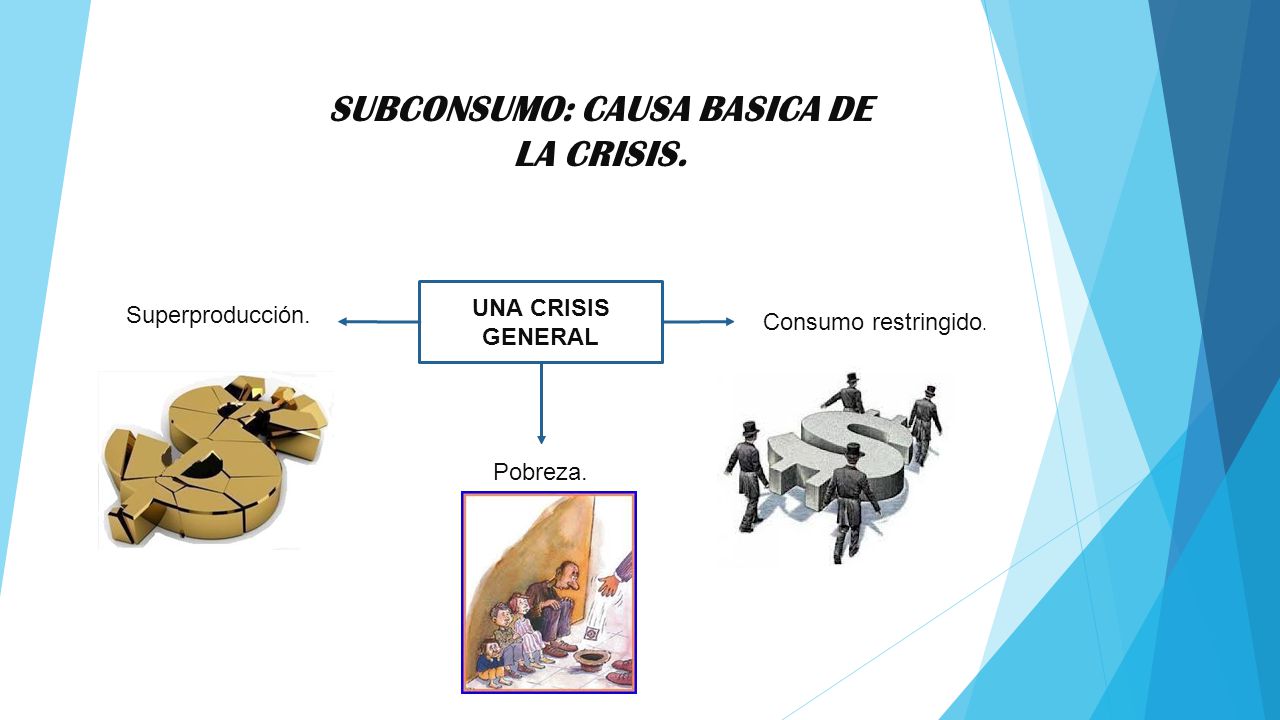 SUBCONSUMO: CAUSA BASICA DE LA CRISIS.

Superproducción.

UNA CRISIS GENERAL

Consumo restringido.

Pobreza.